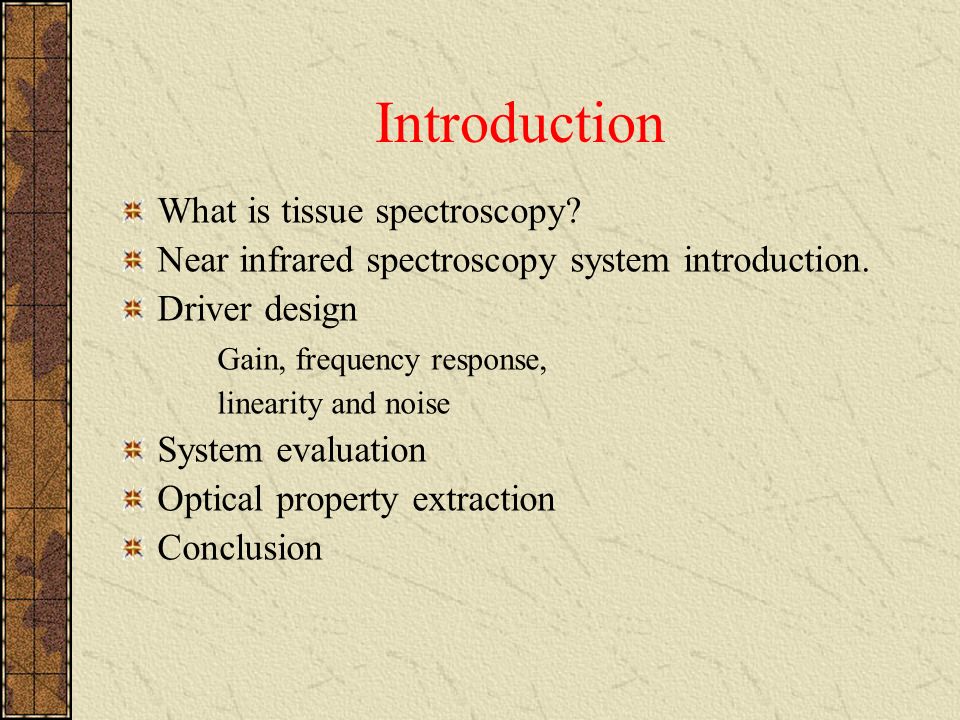 Introduction

What is tissue spectroscopy?
Near infrared spectroscopy system introduction.
Driver design

Gain, frequency response, linearity and noise

System evaluation
Optical property extraction
Conclusion